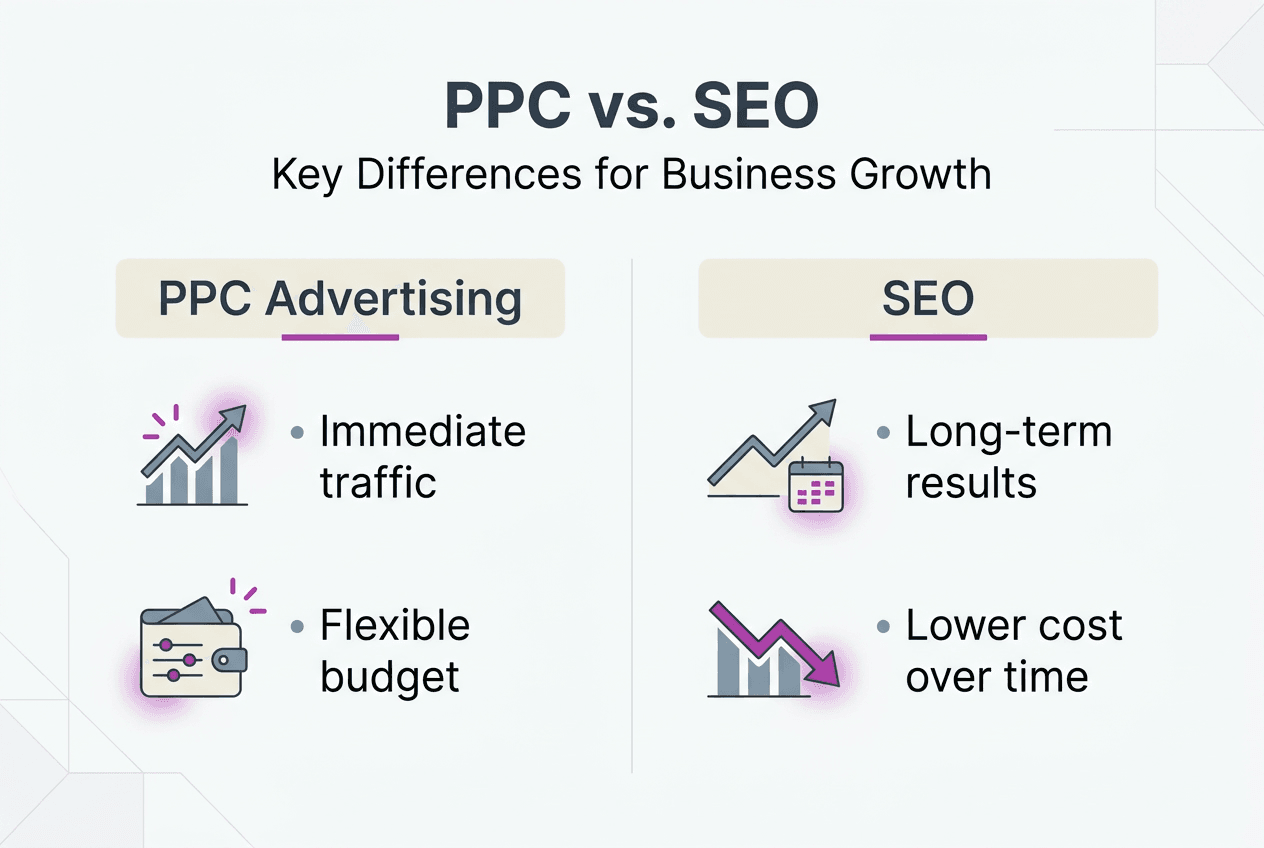 PPC vs. SEO

Key Differences for Business Growth

PPC Advertising

• Immediate traffic

• Flexible budget

SEO

• Long-term results

• Lower cost over time